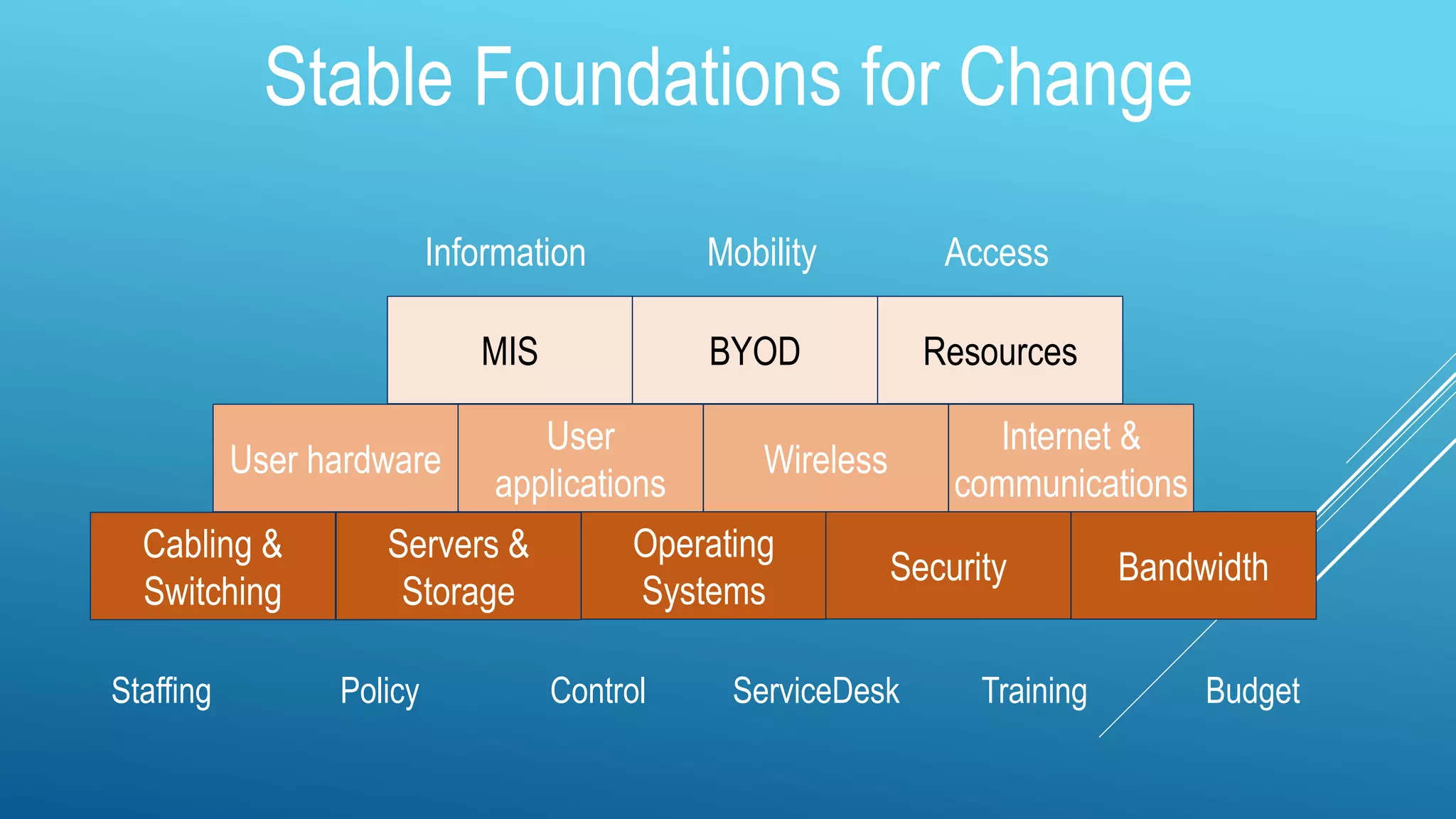 Stable Foundations for Change

Information Mobility Access

MIS BYOD Resources

User hardware User applications Wireless Internet & communications

Cabling & Switching Servers & Storage Operating Systems Security Bandwidth

Staffing Policy Control ServiceDesk Training Budget